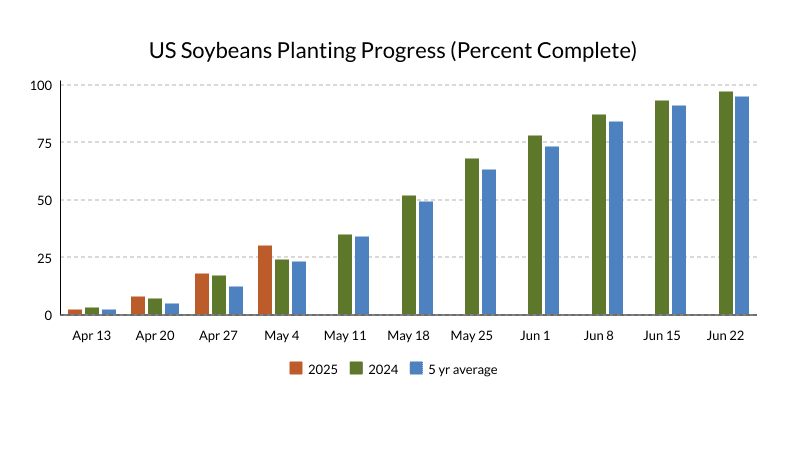 US Soybeans Planting Progress (Percent Complete)

100
75
50
25
0

Apr 13
Apr 20
Apr 27
May 4
May 11
May 18
May 25
Jun 1
Jun 8
Jun 15
Jun 22

2025
2024
5 yr average